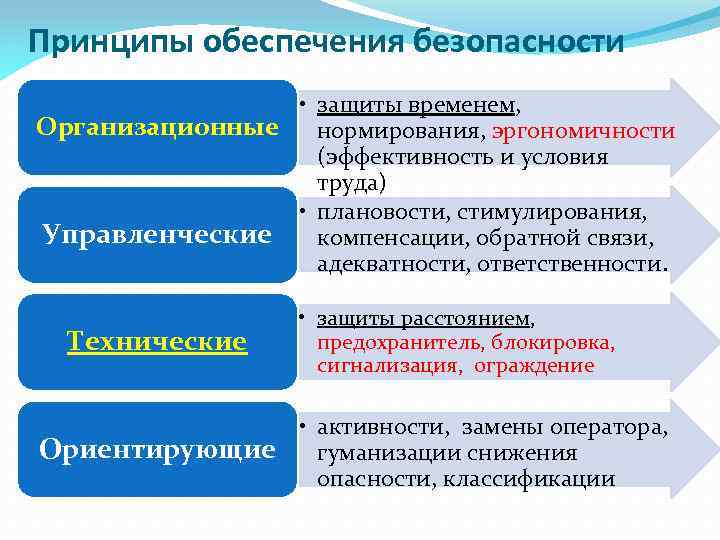 Принципы обеспечения безопасности

Организационные

• защиты временем, нормирования, эргономичности (эффективность и условия труда)

Управленческие

• плановости, стимулирования, компенсации, обратной связи, адекватности, ответственности.

Технические

• защиты расстоянием, предохранитель, блокировка, сигнализация, ограждение

Ориентирующие

• активности, замены оператора, гуманизации снижения опасности, классификации